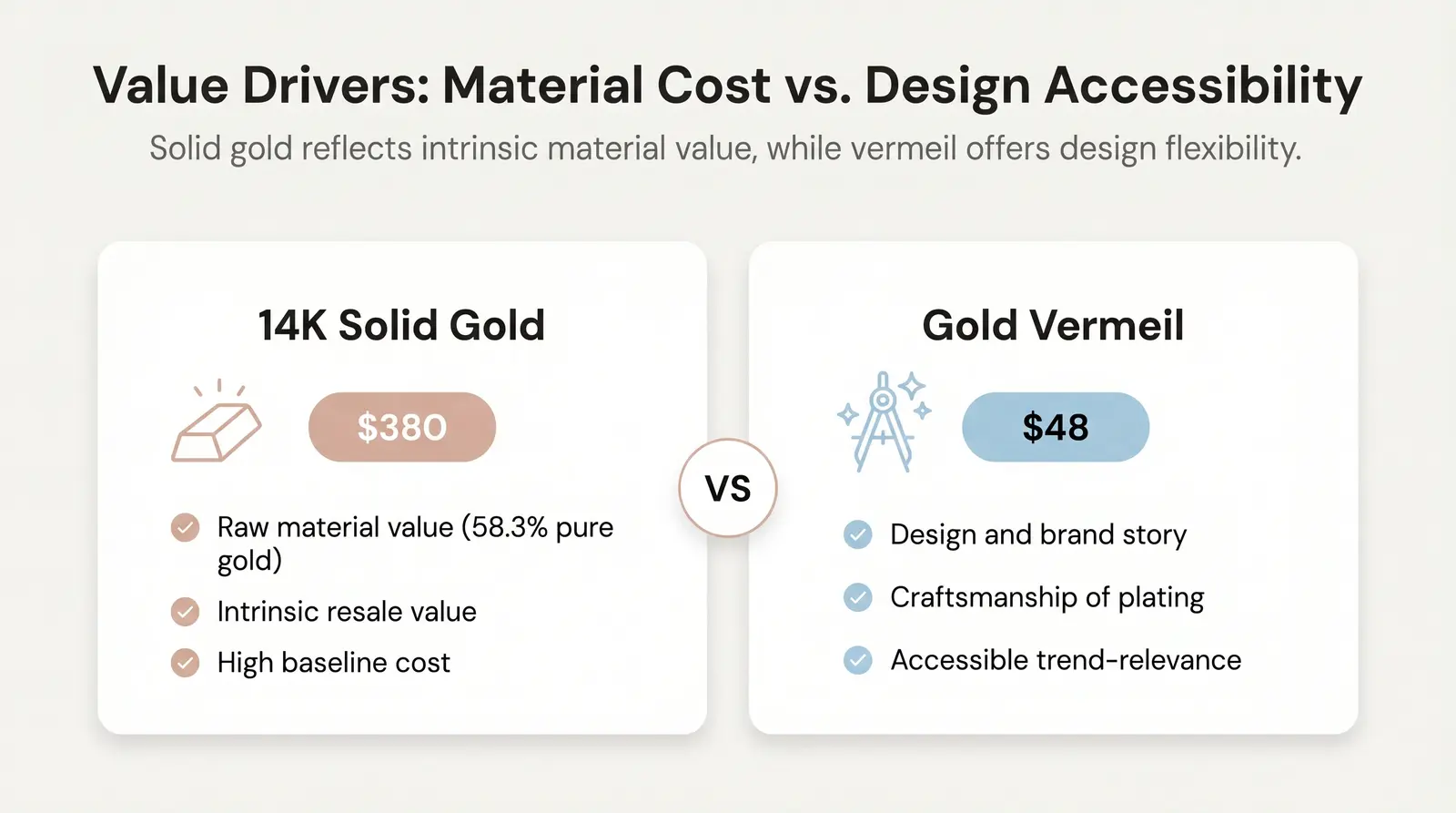 Value Drivers: Material Cost vs. Design Accessibility

Solid gold reflects intrinsic material value, while vermeil offers design flexibility.

14K Solid Gold

\$380

Raw material value (58.3% pure gold)

Intrinsic resale value

High baseline cost

VS

Gold Vermeil

\$48

Design and brand story

Craftsmanship of plating

Accessible trend-relevance